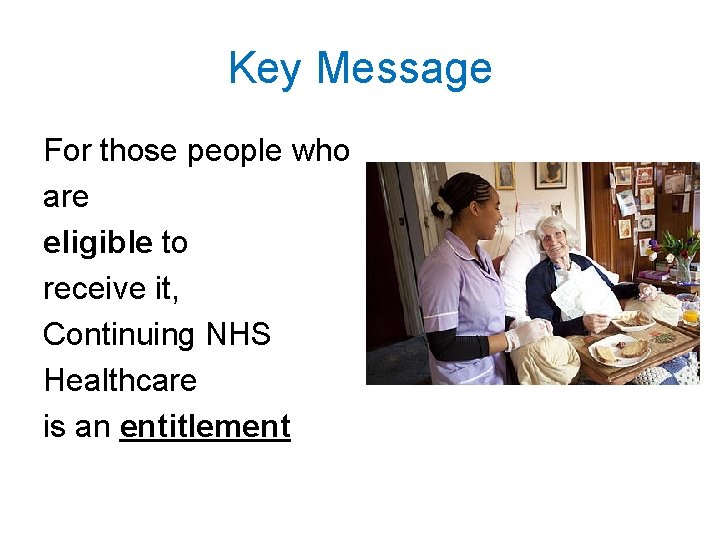 Key Message

For those people who are eligible to receive it, Continuing NHS Healthcare is an entitlement